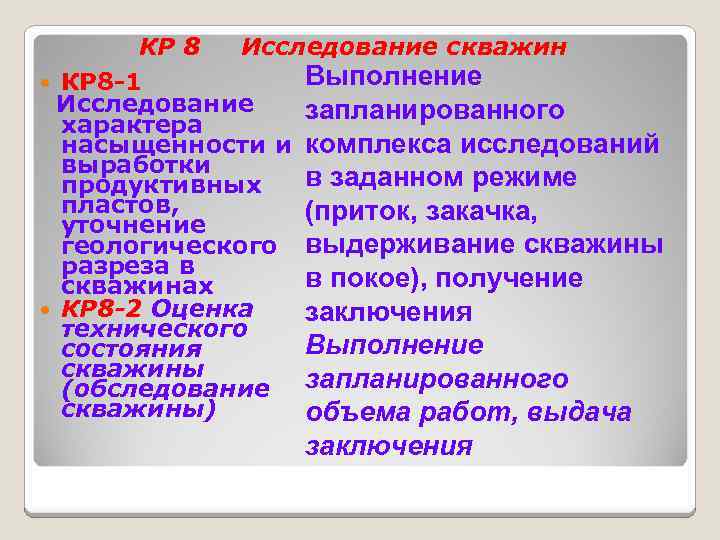 КР 8 Исследование скважин

КР8-1 Исследование характера насыщенности и выработки продуктивных пластов, уточнение геологического разреза в скважинах

КР8-2 Оценка технического состояния скважины (обследование скважины)

Выполнение запланированного комплекса исследований в заданном режиме (приток, закачка, выдерживание скважины в покое), получение заключения

Выполнение запланированного объема работ, выдача заключения